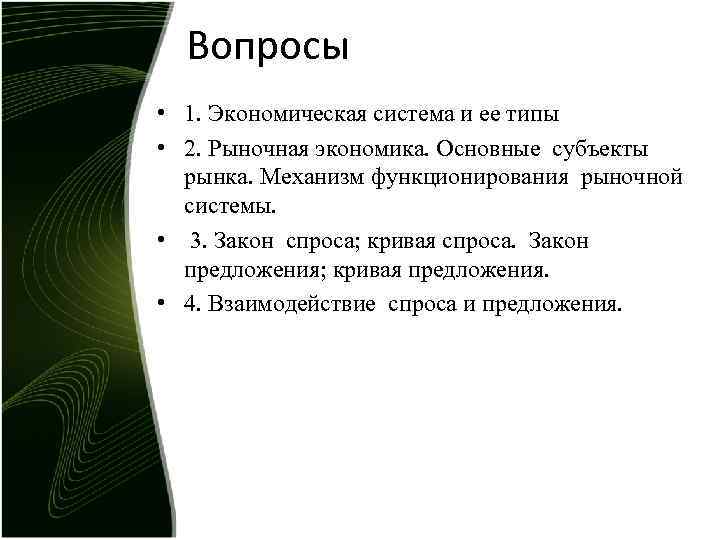 Вопросы

• 1. Экономическая система и ее типы

• 2. Рыночная экономика. Основные субъекты рынка. Механизм функционирования рыночной системы.

• 3. Закон спроса; кривая спроса. Закон предложения; кривая предложения.

• 4. Взаимодействие спроса и предложения.